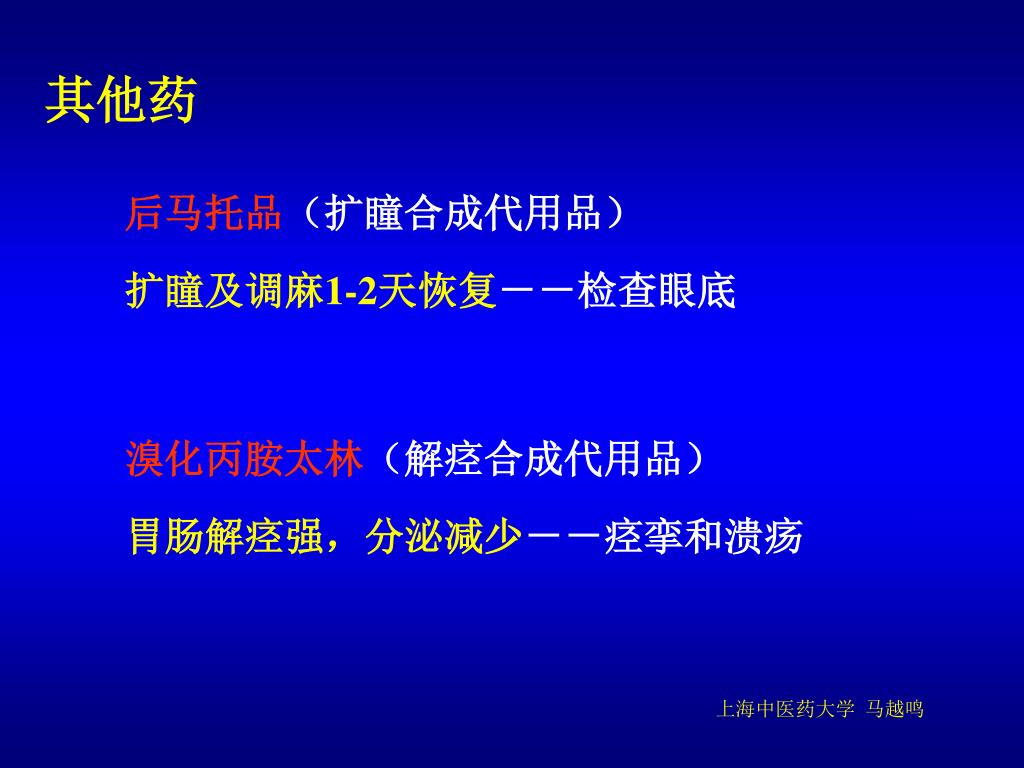 其他药

后马托品（扩瞳合成代用品）

扩瞳及调麻1-2天恢复－－检查眼底

溴化丙胺太林（解痉合成代用品）

胃肠解痉强，分泌减少－－痉挛和溃疡

上海中医药大学 马越鸣